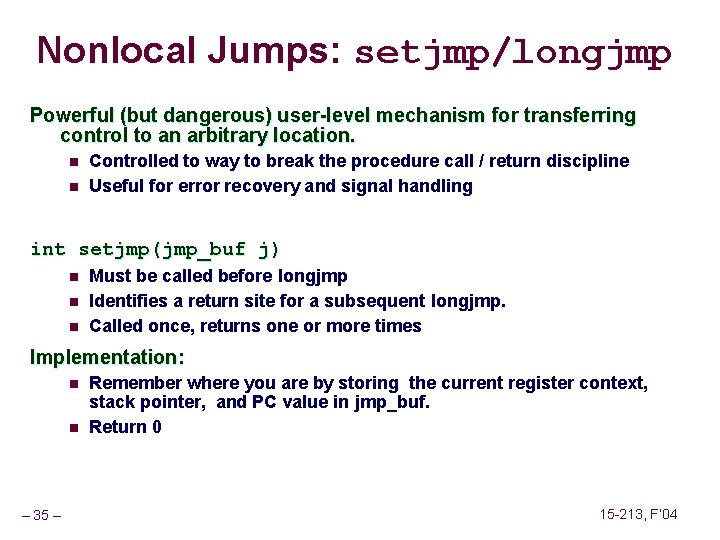 Nonlocal Jumps: setjmp/longjmp

Powerful (but dangerous) user-level mechanism for transferring control to an arbitrary location.

- Controlled to way to break the procedure call / return discipline
- Useful for error recovery and signal handling

int setjmp(jmp_buf j)

- Must be called before longjmp
- Identifies a return site for a subsequent longjmp.
- Called once, returns one or more times

Implementation:

- Remember where you are by storing the current register context, stack pointer, and PC value in jmp_buf.
- Return 0

– 35 –

15-213, F'04